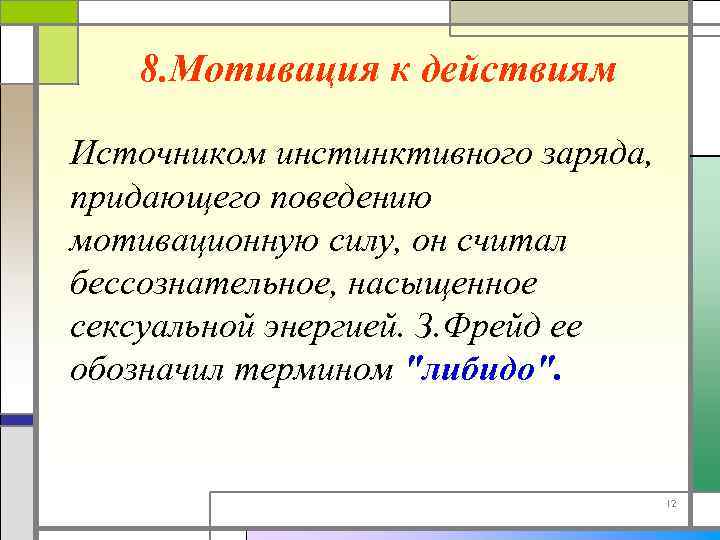 8.Мотивация к действиям

Источником инстинктивного заряда, придающего поведению мотивационную силу, он считал бессознательное, насыщенное сексуальной энергией. З.Фрейд ее обозначил термином "либидо".

12